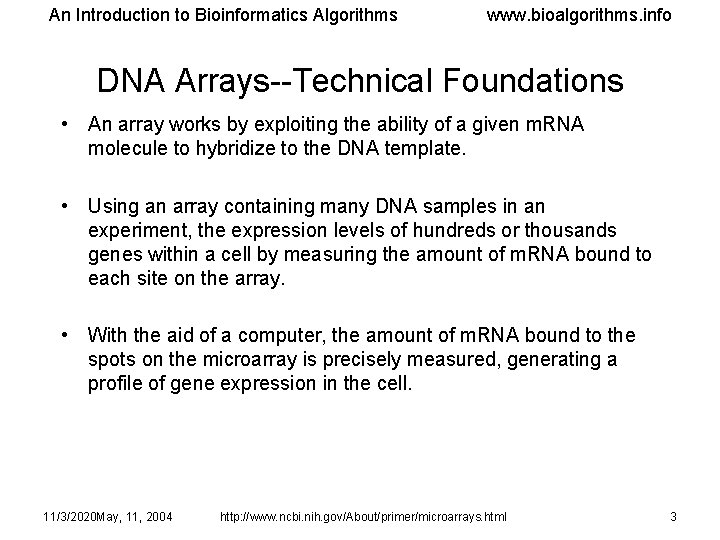 An Introduction to Bioinformatics Algorithms www.bioalgorithms.info

DNA Arrays--Technical Foundations

• An array works by exploiting the ability of a given mRNA molecule to hybridize to the DNA template.

• Using an array containing many DNA samples in an experiment, the expression levels of hundreds or thousands genes within a cell by measuring the amount of mRNA bound to each site on the array.

• With the aid of a computer, the amount of mRNA bound to the spots on the microarray is precisely measured, generating a profile of gene expression in the cell.

11/3/2020May, 11, 2004 http://www.ncbi.nih.gov/About/primer/microarrays.html 3